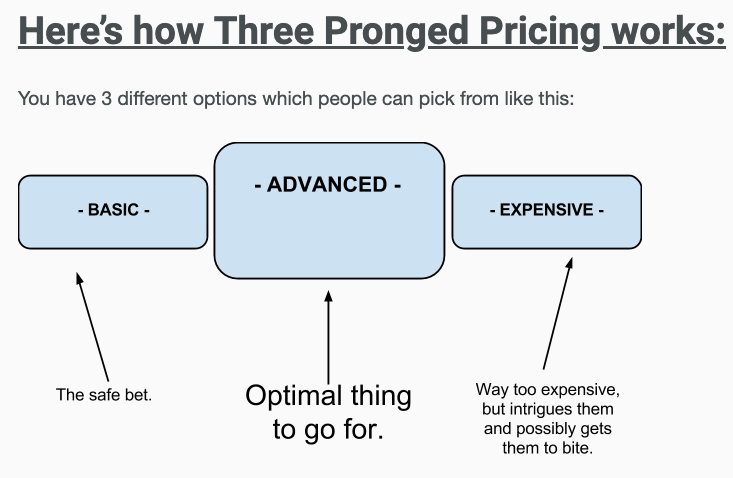 Here's how Three Pronged Pricing works:

You have 3 different options which people can pick from like this:

- BASIC -

- ADVANCED -

- EXPENSIVE -

The safe bet.

Optimal thing to go for.

Way too expensive, but intrigues them and possibly gets them to bite.